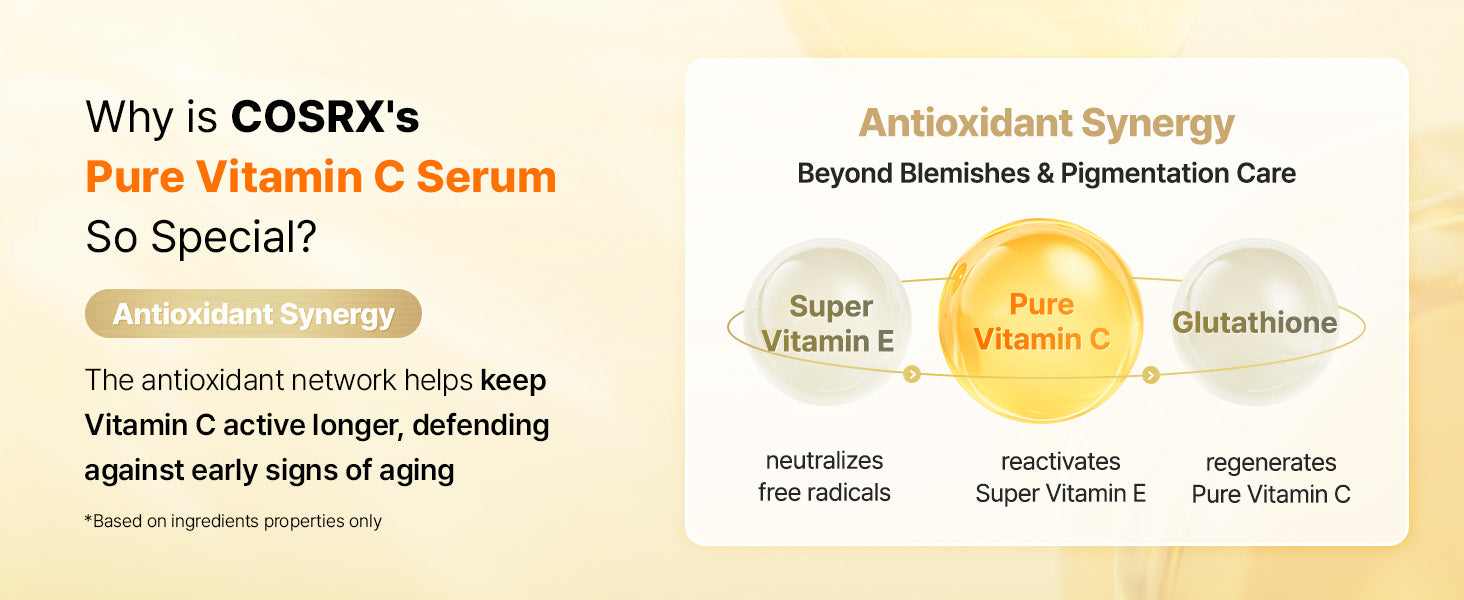 Why is COSRX's
Pure Vitamin C Serum
So Special?

Antioxidant Synergy

The antioxidant network helps keep Vitamin C active longer, defending against early signs of aging

*Based on ingredients properties only

Antioxidant Synergy

Beyond Blemishes & Pigmentation Care

Super Vitamin E

Pure Vitamin C

Glutathione

neutralizes free radicals

reactivates Super Vitamin E

regenerates Pure Vitamin C